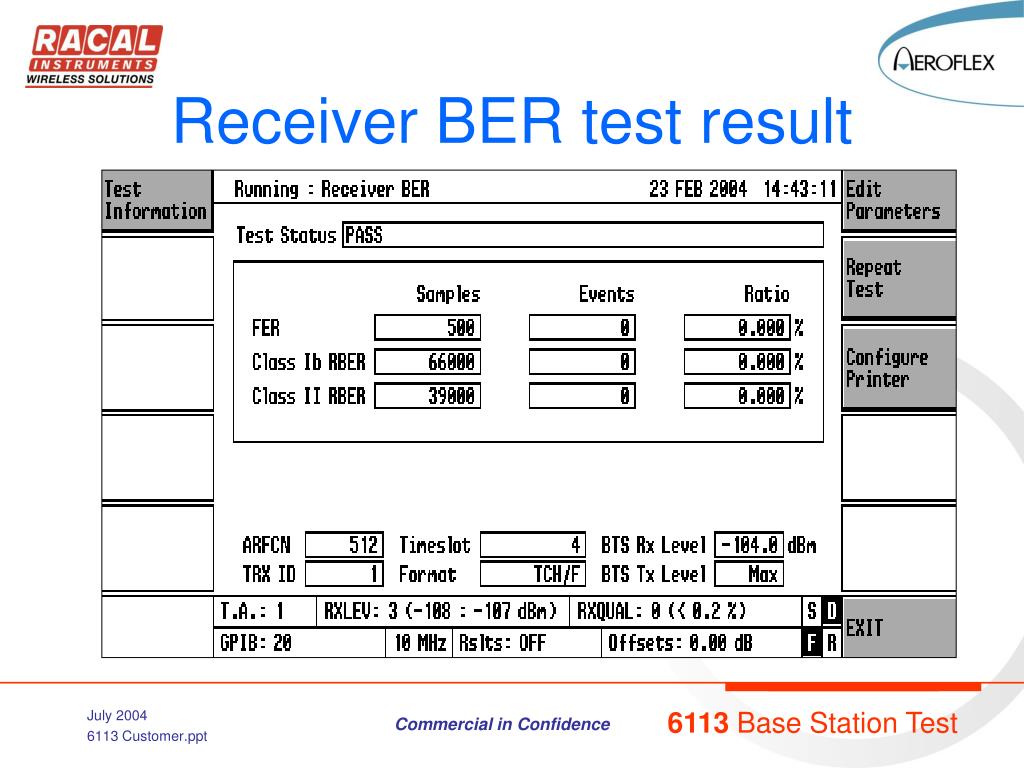 RACAL
INSTRUMENTS
WIRELESS SOLUTIONS

AEROFLEX

Receiver BER test result

Test Information

Running : Receiver BER 23 FEB 2004 14:43:11

Edit Parameters

Test Status PASS

Repeat Test

Configure Printer

| | Samples | Events | Ratio |
|---|---|---|---|
| FER | 500 | 0 | 0.000 % |
| Class Ib RBER | 66000 | 0 | 0.000 % |
| Class II RBER | 39000 | 0 | 0.000 % |

ARFCN 512 Timeslot 4 BTS Rx Level -104.0 dBm
TRX ID 1 Format TCH/F BTS Tx Level Max

T.A.: 1 RXLEV: 3 (-108 : -107 dBm) RXQUAL: 0 (< 0.2 %) S D
GPIB: 20 10 MHz Rslts: OFF Offsets: 0.00 dB F R

EXIT

July 2004
6113 Customer.ppt

Commercial in Confidence

6113 Base Station Test